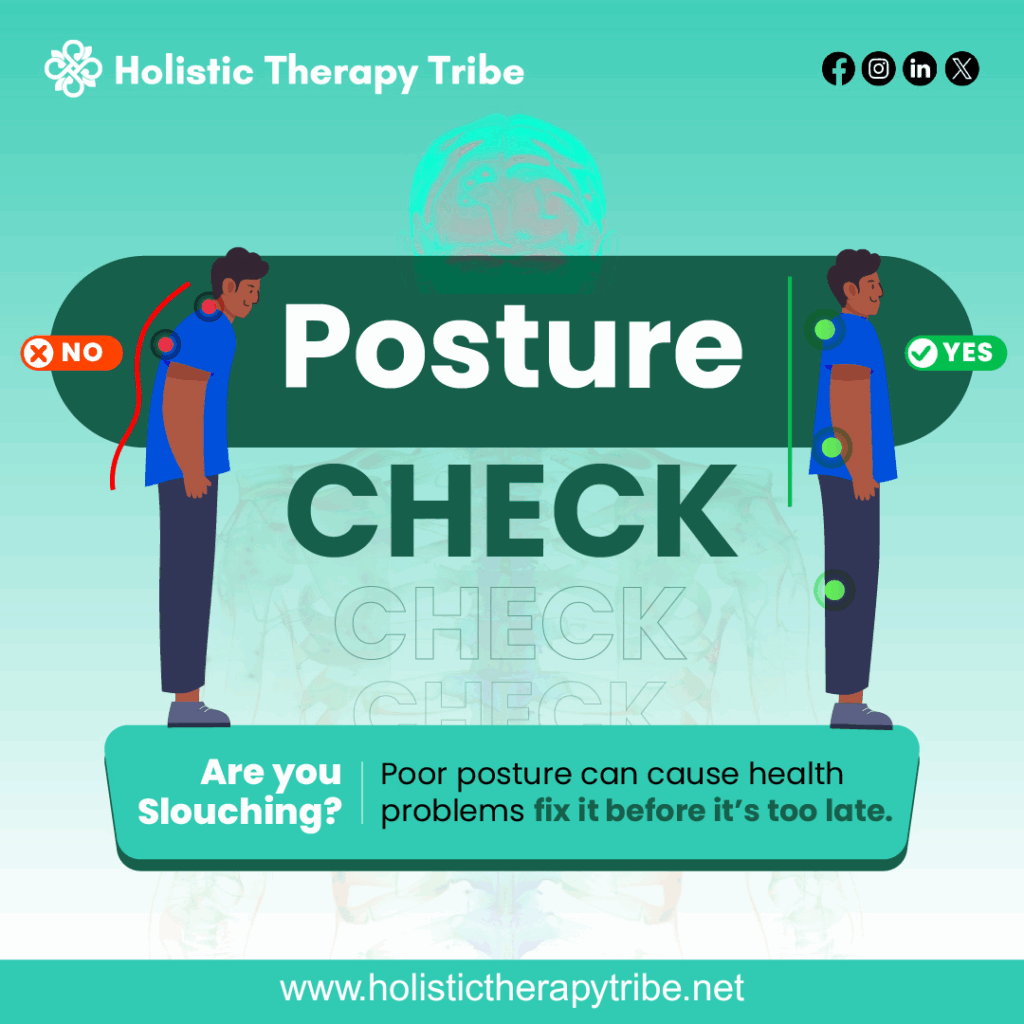 Holistic Therapy Tribe

NO

Posture

YES

CHECK

CHECK

CHECK

Are you Slouching?

Poor posture can cause health problems fix it before it's too late.

www.holistictherapytribe.net